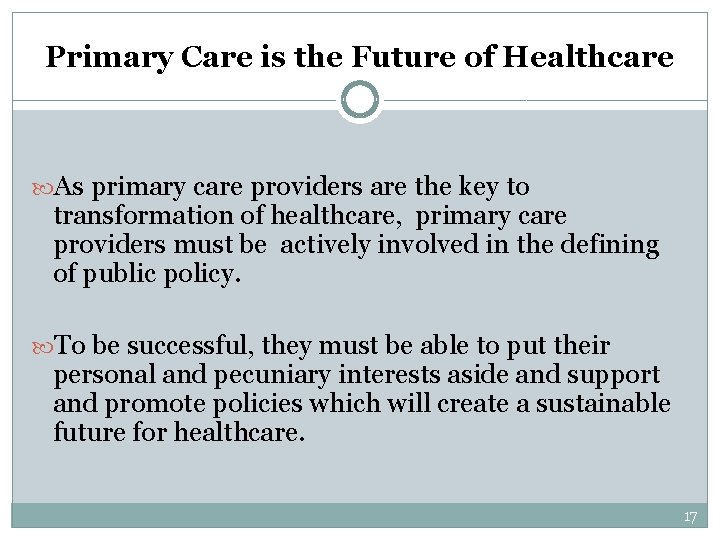 Primary Care is the Future of Healthcare

As primary care providers are the key to transformation of healthcare, primary care providers must be actively involved in the defining of public policy.

To be successful, they must be able to put their personal and pecuniary interests aside and support and promote policies which will create a sustainable future for healthcare.

17